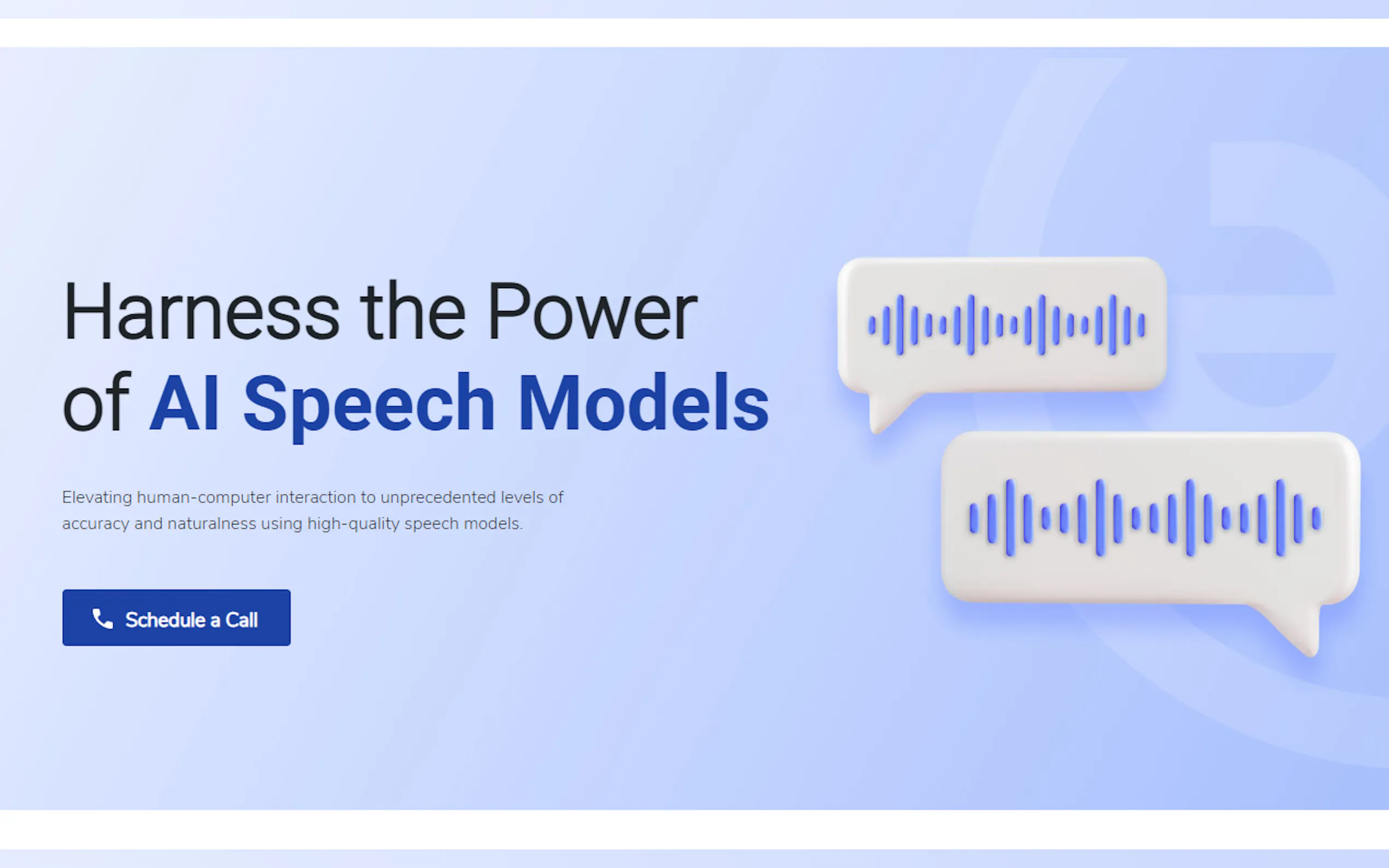 Harness the Power of AI Speech Models

Elevating human-computer interaction to unprecedented levels of accuracy and naturalness using high-quality speech models.

Schedule a Call